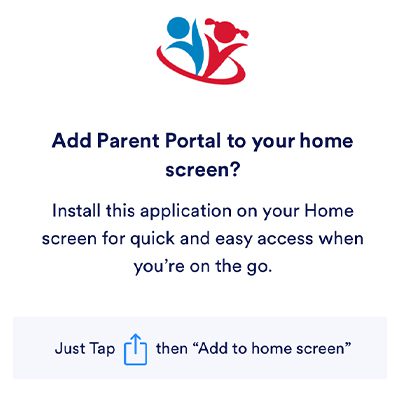 Add Parent Portal to your home screen?

Install this application on your Home screen for quick and easy access when you’re on the go.

Just Tap then “Add to home screen”